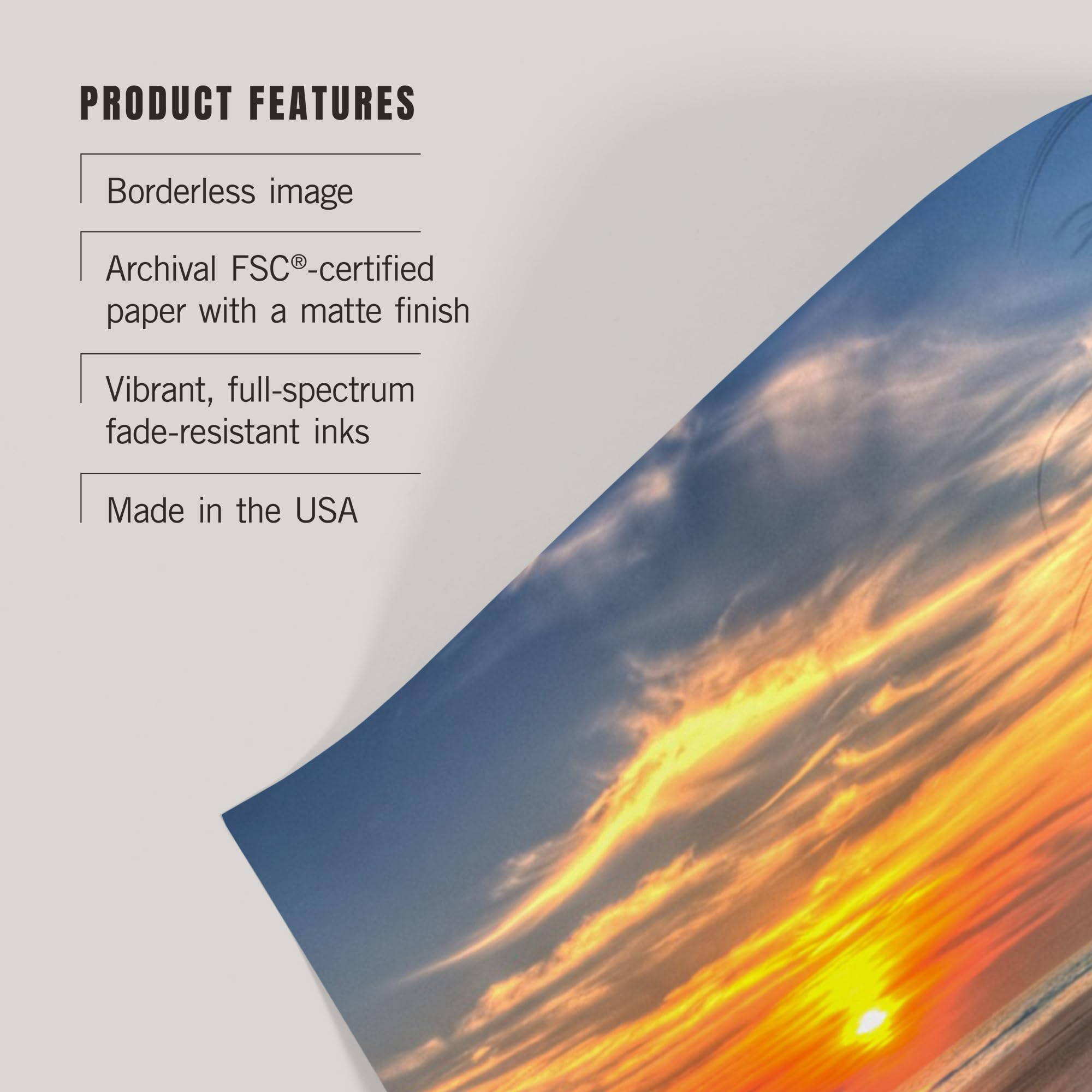 PRODUCT FEATURES

Borderless image

Archival FSC®-certified paper with a matte finish

Vibrant, full-spectrum fade-resistant inks

Made in the USA